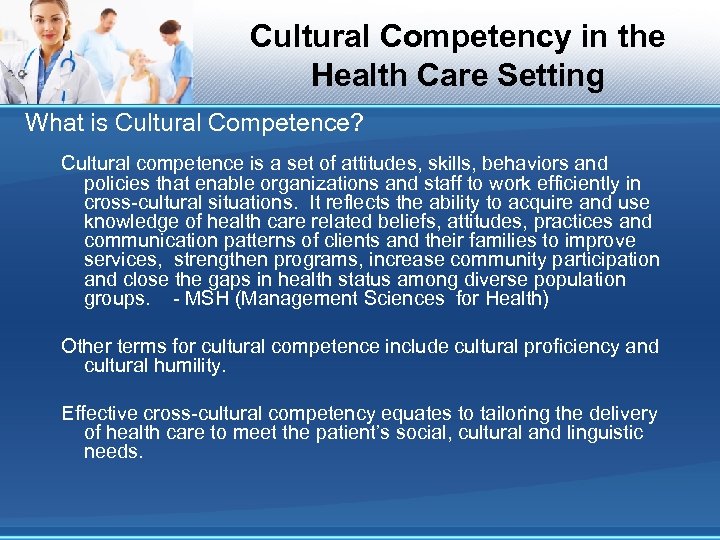 Cultural Competency in the Health Care Setting

What is Cultural Competence?

Cultural competence is a set of attitudes, skills, behaviors and policies that enable organizations and staff to work efficiently in cross-cultural situations. It reflects the ability to acquire and use knowledge of health care related beliefs, attitudes, practices and communication patterns of clients and their families to improve services, strengthen programs, increase community participation and close the gaps in health status among diverse population groups. - MSH (Management Sciences for Health)

Other terms for cultural competence include cultural proficiency and cultural humility.

Effective cross-cultural competency equates to tailoring the delivery of health care to meet the patient's social, cultural and linguistic needs.